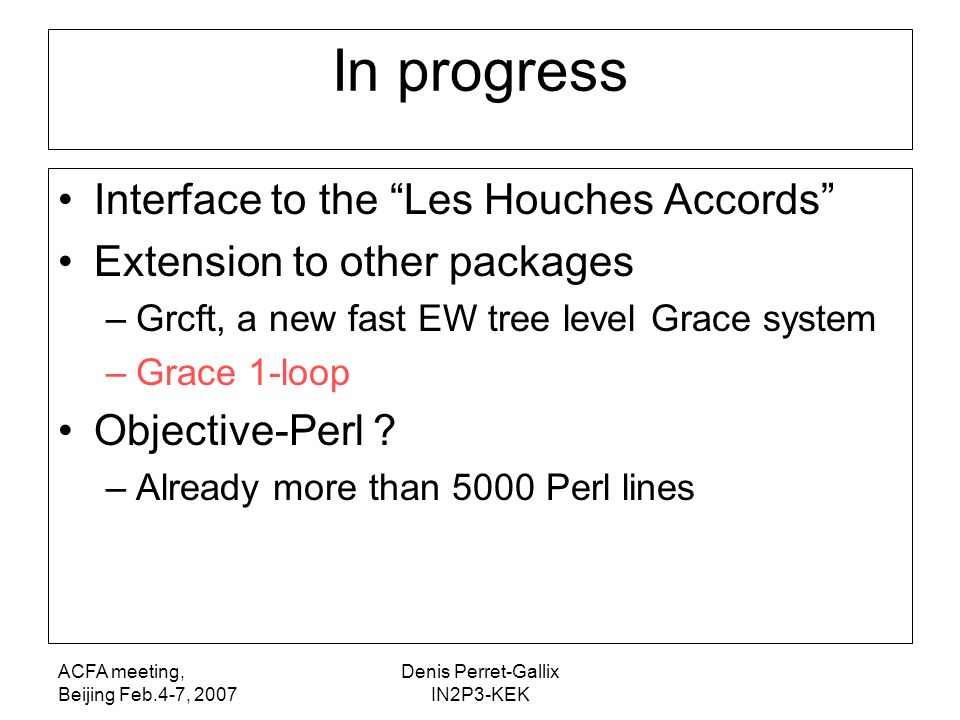 In progress

• Interface to the “Les Houches Accords”
• Extension to other packages
– Grcft, a new fast EW tree level Grace system
– Grace 1-loop
• Objective-Perl ?
– Already more than 5000 Perl lines

ACFA meeting, Beijing Feb.4-7, 2007

Denis Perret-Gallix IN2P3-KEK